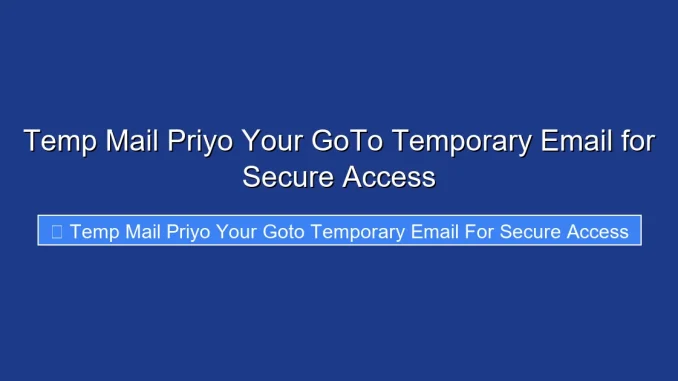 Temp Mail Priyo Your GoTo Temporary Email for Secure Access

Temp Mail Priyo Your Goto Temporary Email For Secure Access